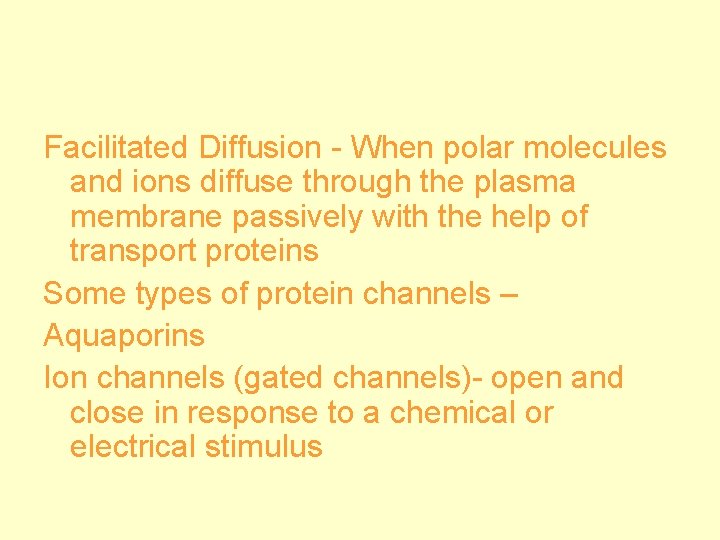 Facilitated Diffusion - When polar molecules and ions diffuse through the plasma membrane passively with the help of transport proteins

Some types of protein channels –

Aquaporins

Ion channels (gated channels)- open and close in response to a chemical or electrical stimulus